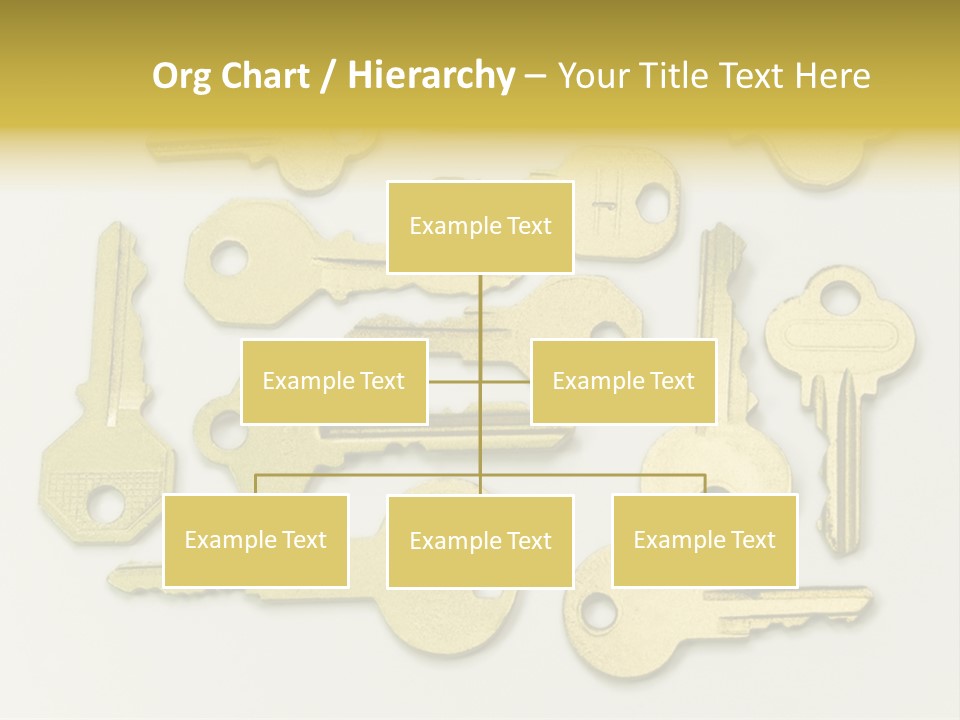 Org Chart / Hierarchy – Your Title Text Here

Example Text

Example Text

Example Text

Example Text

Example Text

Example Text